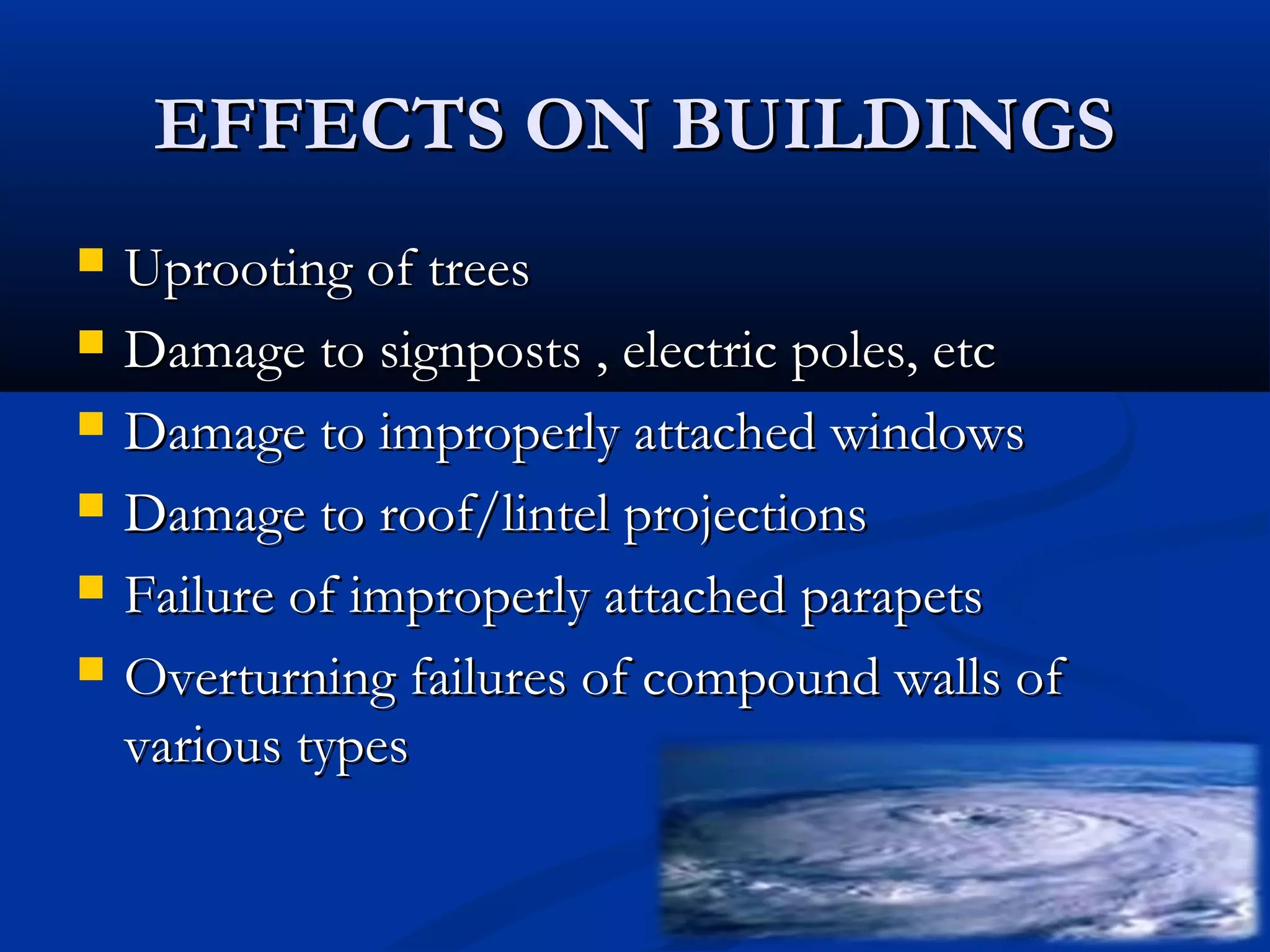 EFFECTS ON BUILDINGS

- Uprooting of trees
- Damage to signposts , electric poles, etc
- Damage to improperly attached windows
- Damage to roof/lintel projections
- Failure of improperly attached parapets
- Overturning failures of compound walls of various types